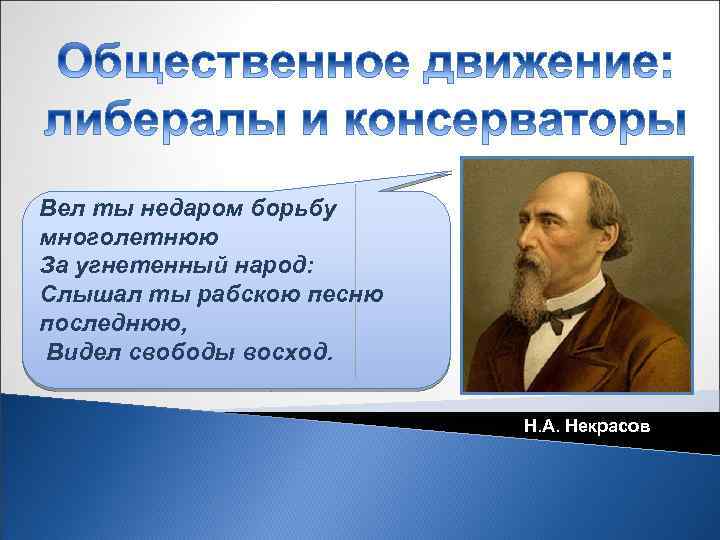 Общественное движение: либералы и консерваторы

Вел ты недаром борьбу многолетнюю
За угнетенный народ:
Слышал ты рабскою песню последнюю,
Видел свободы восход.

Н.А. Некрасов